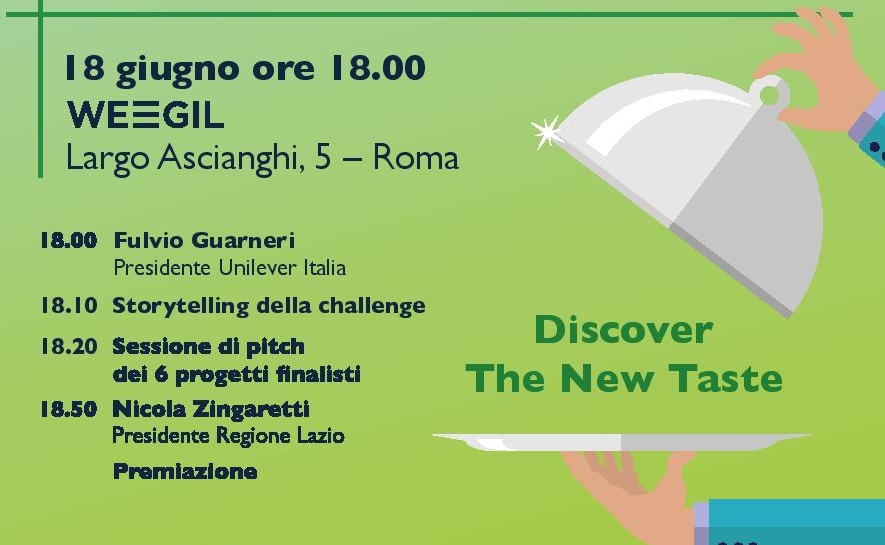 18 giugno ore 18.00
WEGIL
Largo Ascianghi, 5 – Roma

18.00 Fulvio Guarneri
Presidente Unilever Italia

18.10 Storytelling della challenge

18.20 Sessione di pitch dei 6 progetti finalisti

18.50 Nicola Zingaretti
Presidente Regione Lazio

Premiazione

Discover
The New Taste